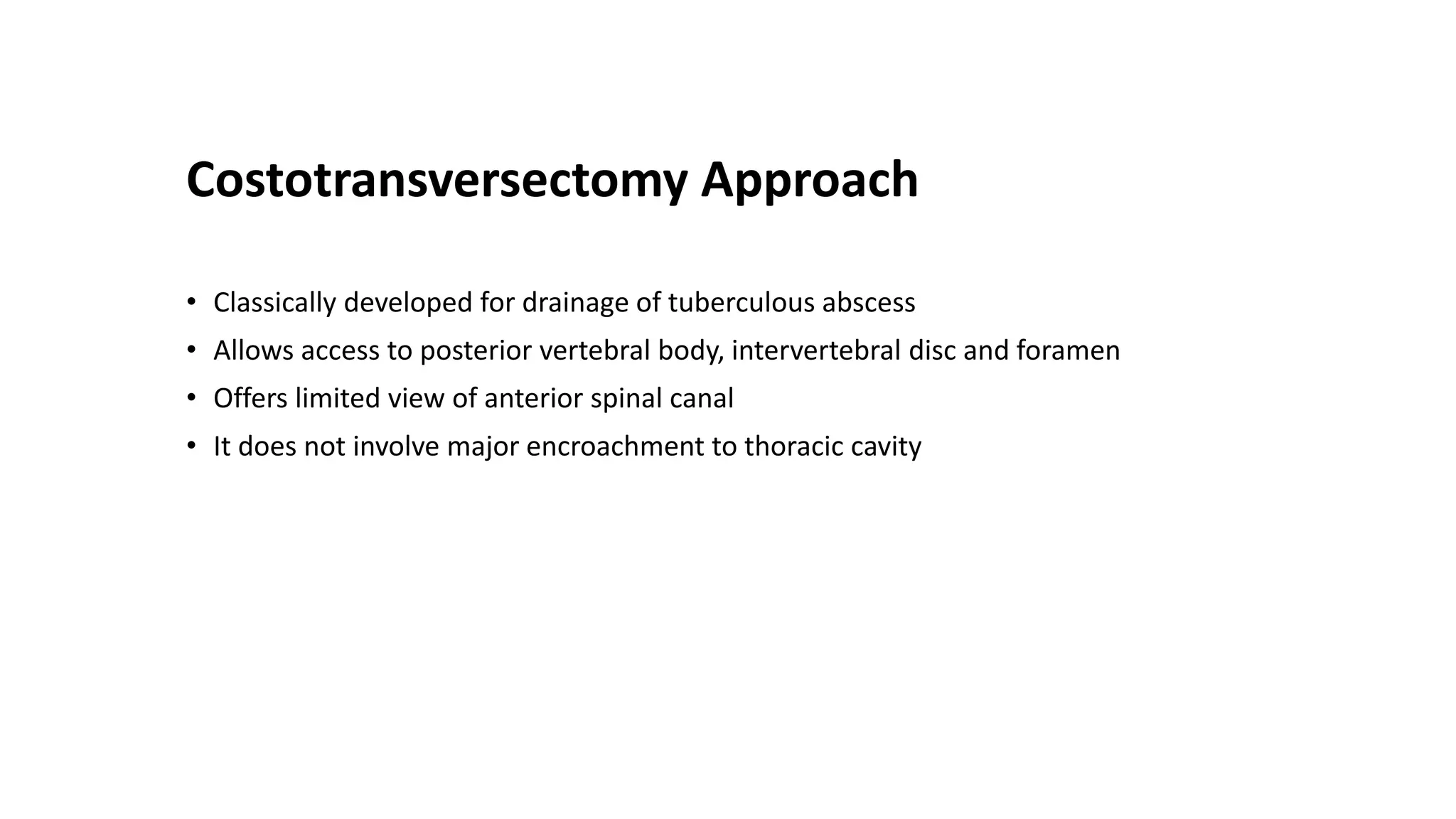 Costotransversectomy Approach

• Classically developed for drainage of tuberculous abscess
• Allows access to posterior vertebral body, intervertebral disc and foramen
• Offers limited view of anterior spinal canal
• It does not involve major encroachment to thoracic cavity